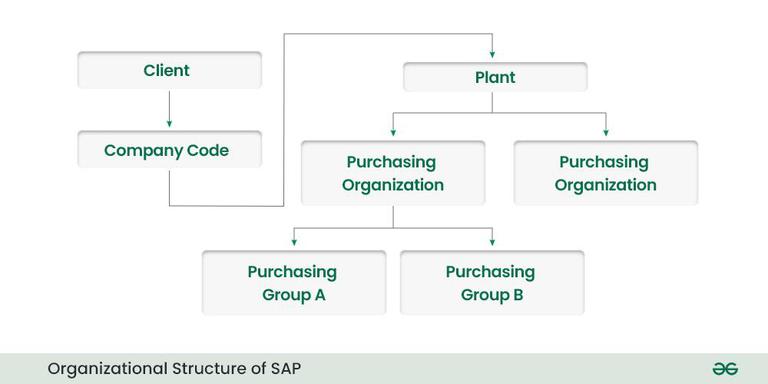 Client

Company Code

Plant

Purchasing Organization

Purchasing Organization

Purchasing Group A

Purchasing Group B

Organizational Structure of SAP